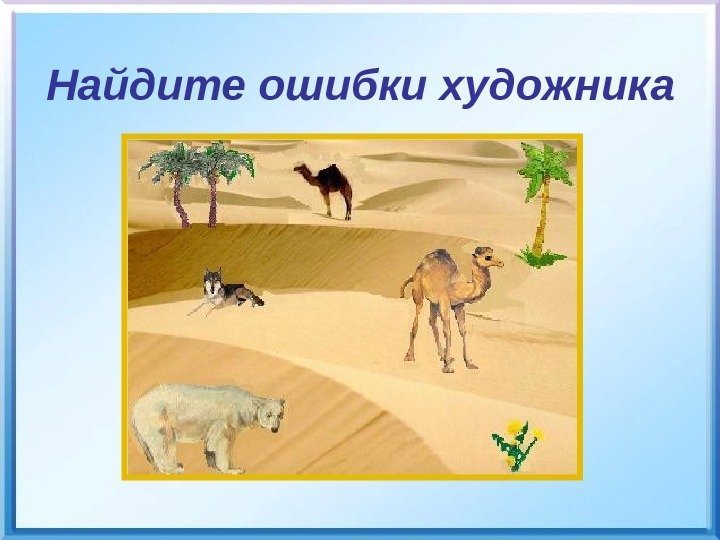 Найдите ошибки художника